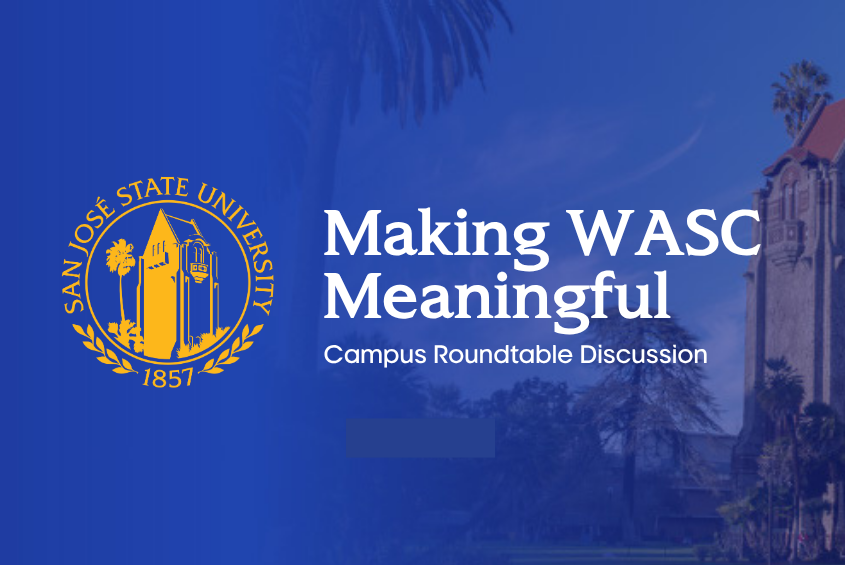 SAN JOSÉ STATE UNIVERSITY
1857

Making WASC Meaningful

Campus Roundtable Discussion